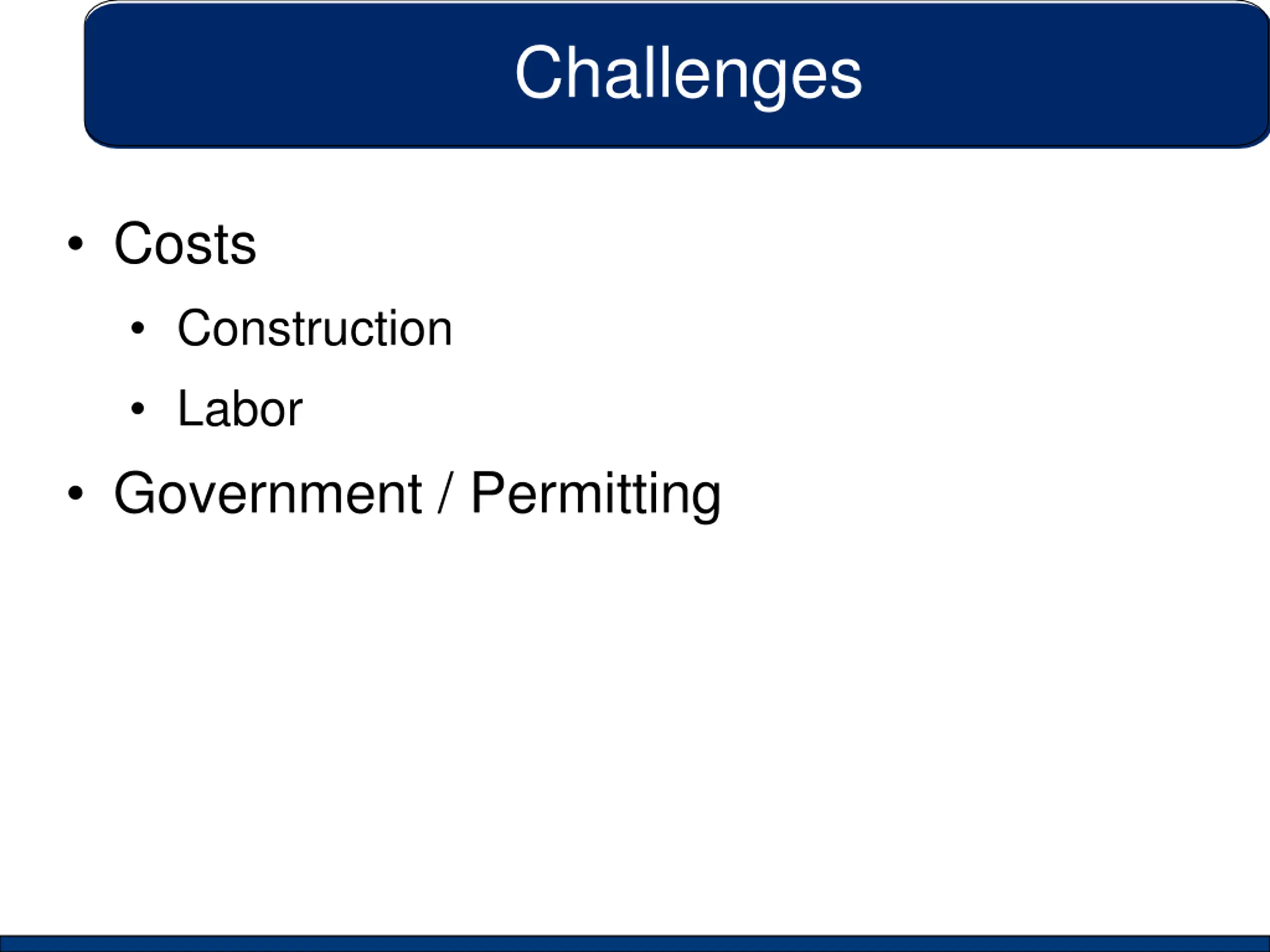 Challenges

• Costs
  • Construction
  • Labor
• Government / Permitting